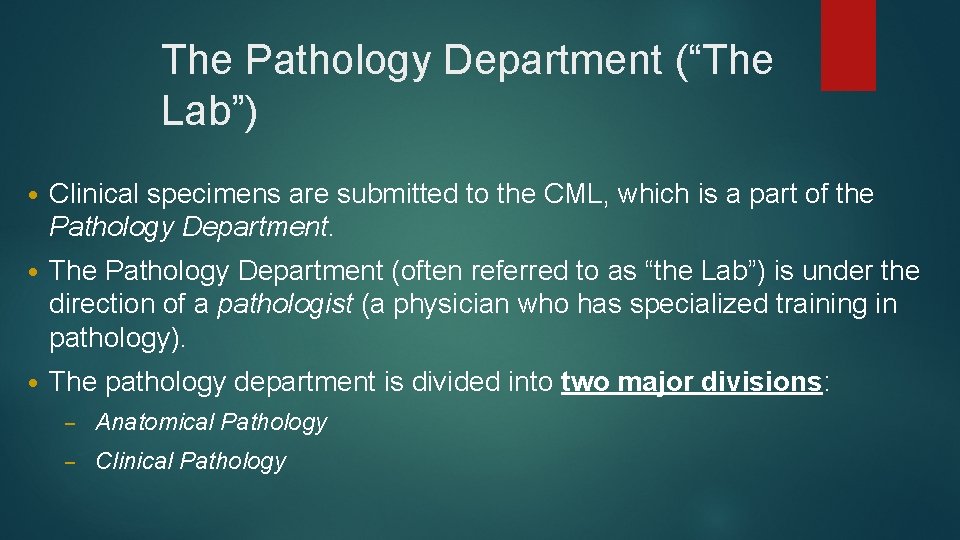 The Pathology Department (“The Lab”)

• Clinical specimens are submitted to the CML, which is a part of the Pathology Department.

• The Pathology Department (often referred to as “the Lab”) is under the direction of a pathologist (a physician who has specialized training in pathology).

• The pathology department is divided into two major divisions:

– Anatomical Pathology

– Clinical Pathology